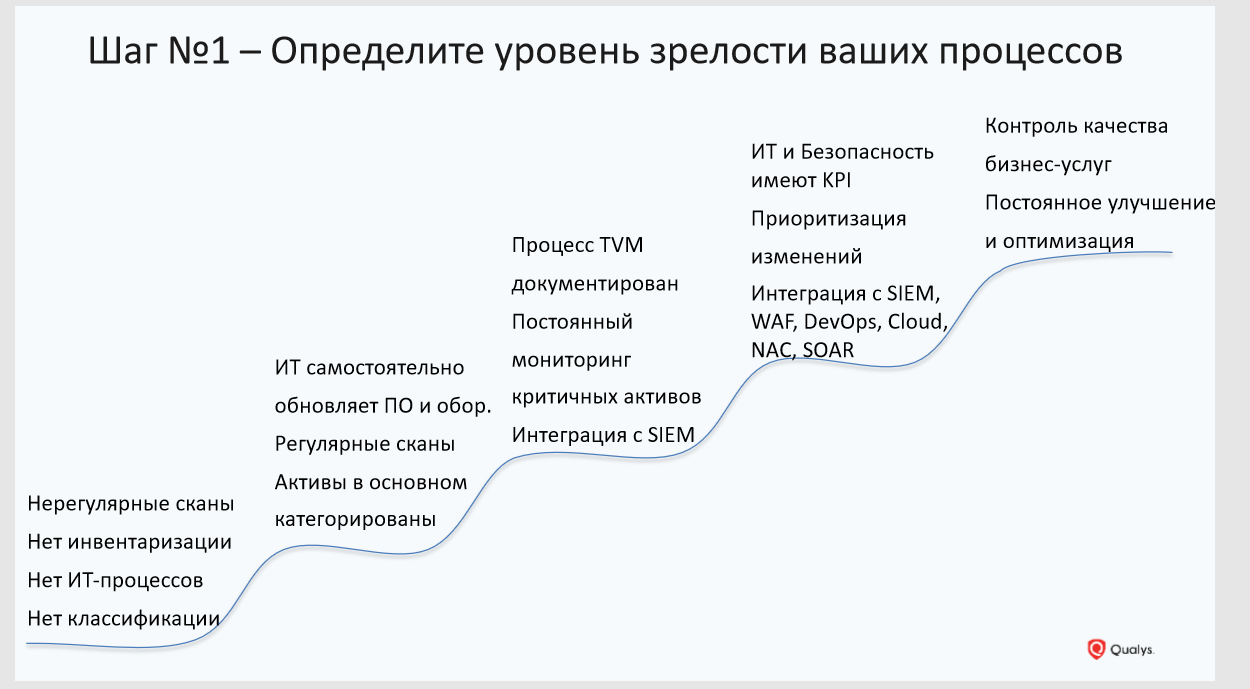 Шаг №1 – Определите уровень зрелости ваших процессов

Нерегулярные сканы
Нет инвентаризации
Нет ИТ-процессов
Нет классификации

ИТ самостоятельно обновляет ПО и обор.
Регулярные сканы
Активы в основном категорированы

Процесс TVM документирован
Постоянный мониторинг критичных активов
Интеграция с SIEM

ИТ и Безопасность имеют KPI
Приоритизация изменений
Интеграция с SIEM, WAF, DevOps, Cloud, NAC, SOAR

Контроль качества бизнес-услуг
Постоянное улучшение и оптимизация

Qualys.